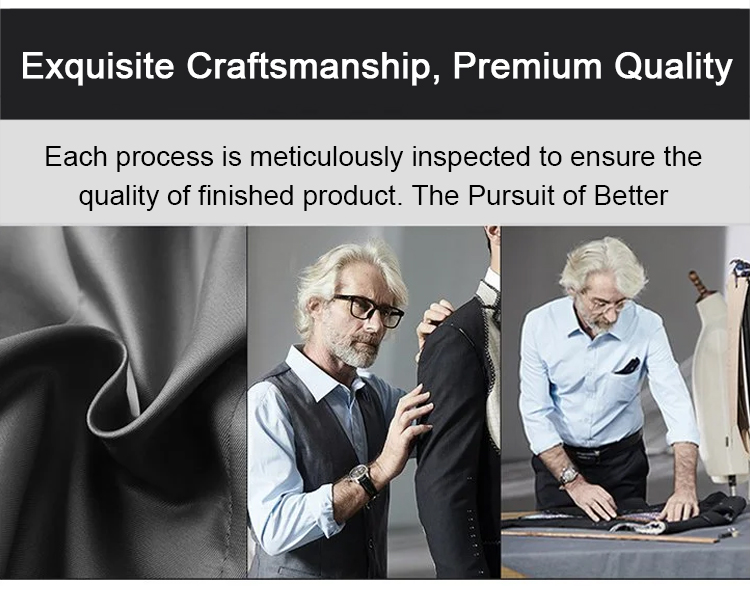 Exquisite Craftsmanship, Premium Quality

Each process is meticulously inspected to ensure the quality of finished product. The Pursuit of Better